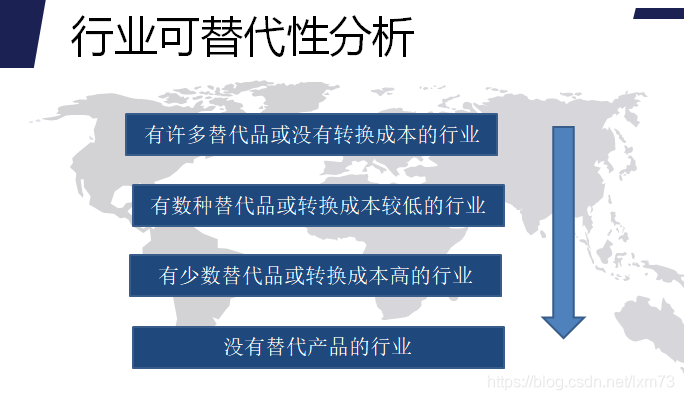 行业可替代性分析

有许多替代品或没有转换成本的行业

有数种替代品或转换成本较低的行业

有少数替代品或转换成本高的行业

没有替代产品的行业

https://blog.csdn.net/lxm73